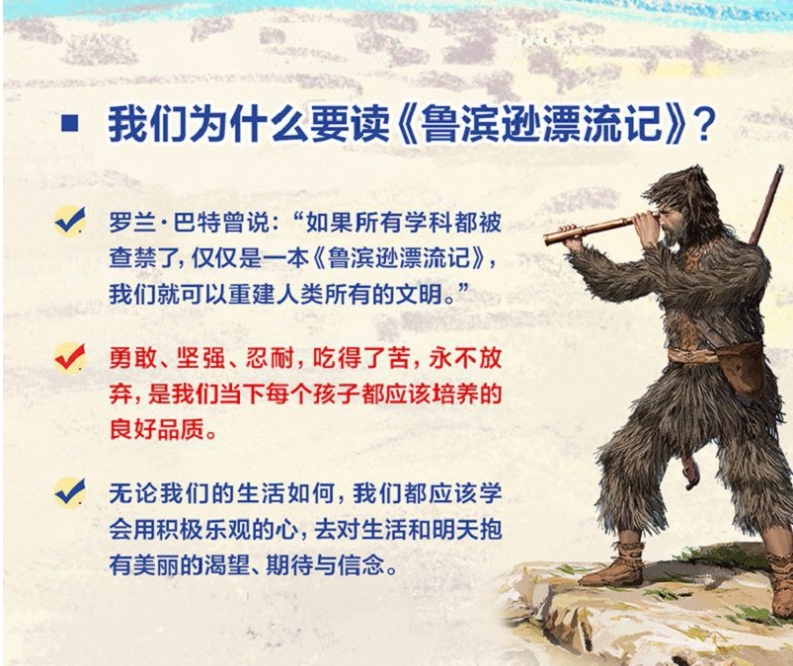 我们为什么要读《鲁滨逊漂流记》？

罗兰·巴特曾说：“如果所有学科都被查禁了，仅仅是一本《鲁滨逊漂流记》，我们就可以重建人类所有的文明。”

勇敢、坚强、忍耐，吃得了苦，永不放弃，是我们当下每个孩子都应该培养的良好品质。

无论我们的生活如何，我们都应该学会用积极乐观的心，去对生活和明天抱有美丽的渴望、期待与信念。